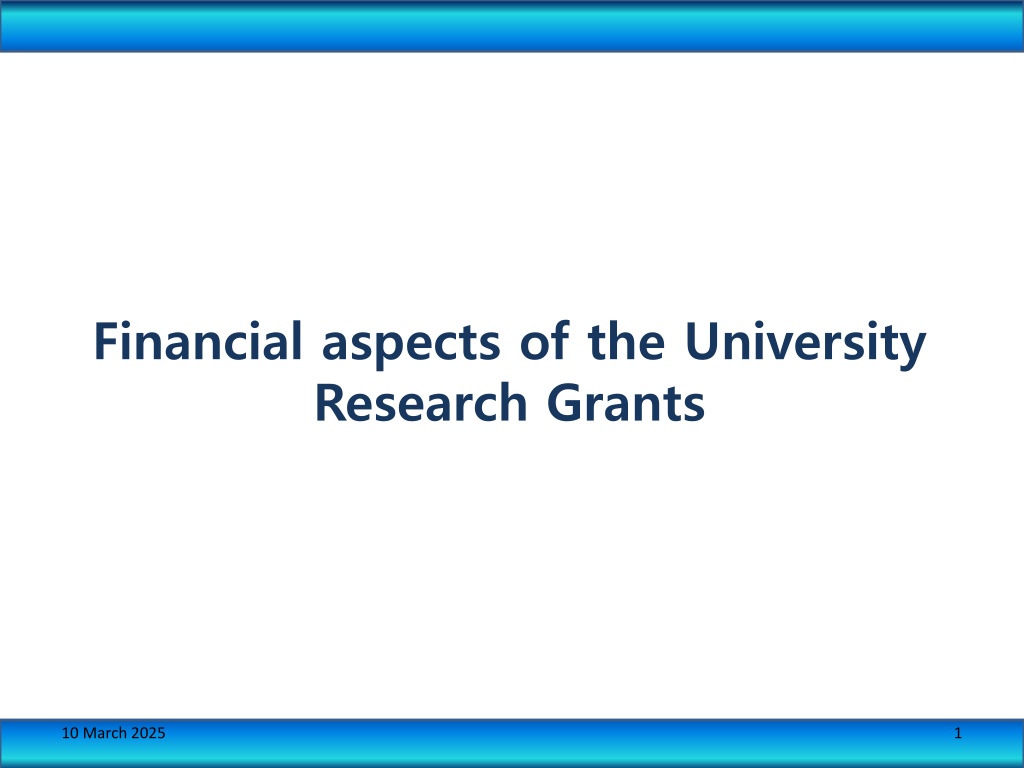 Financial aspects of the University Research Grants

10 March 2025

1